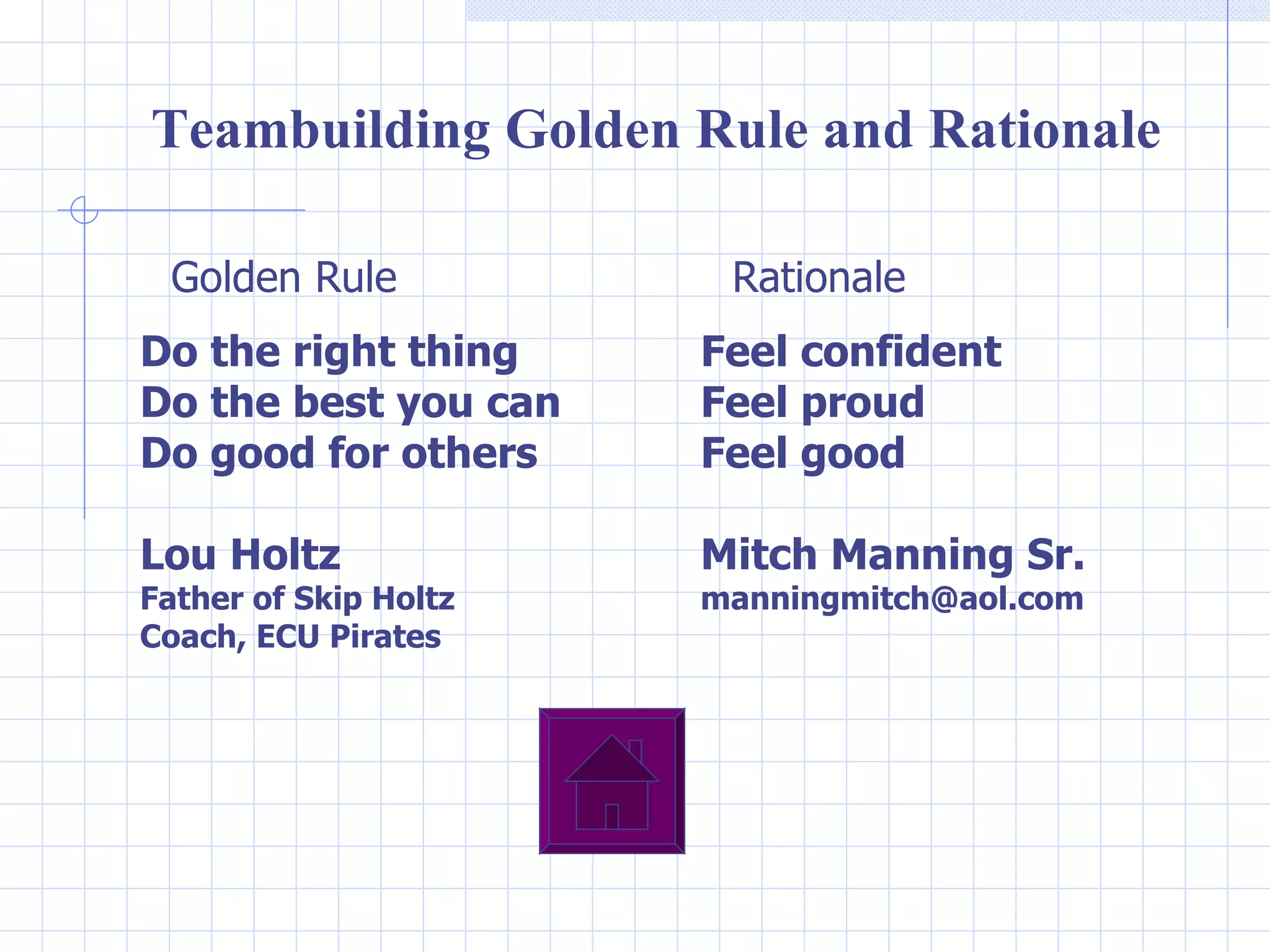 Teambuilding Golden Rule and Rationale

Golden Rule

Do the right thing
Do the best you can
Do good for others

Lou Holtz
Father of Skip Holtz
Coach, ECU Pirates

Rationale

Feel confident
Feel proud
Feel good

Mitch Manning Sr.
manningmitch@aol.com